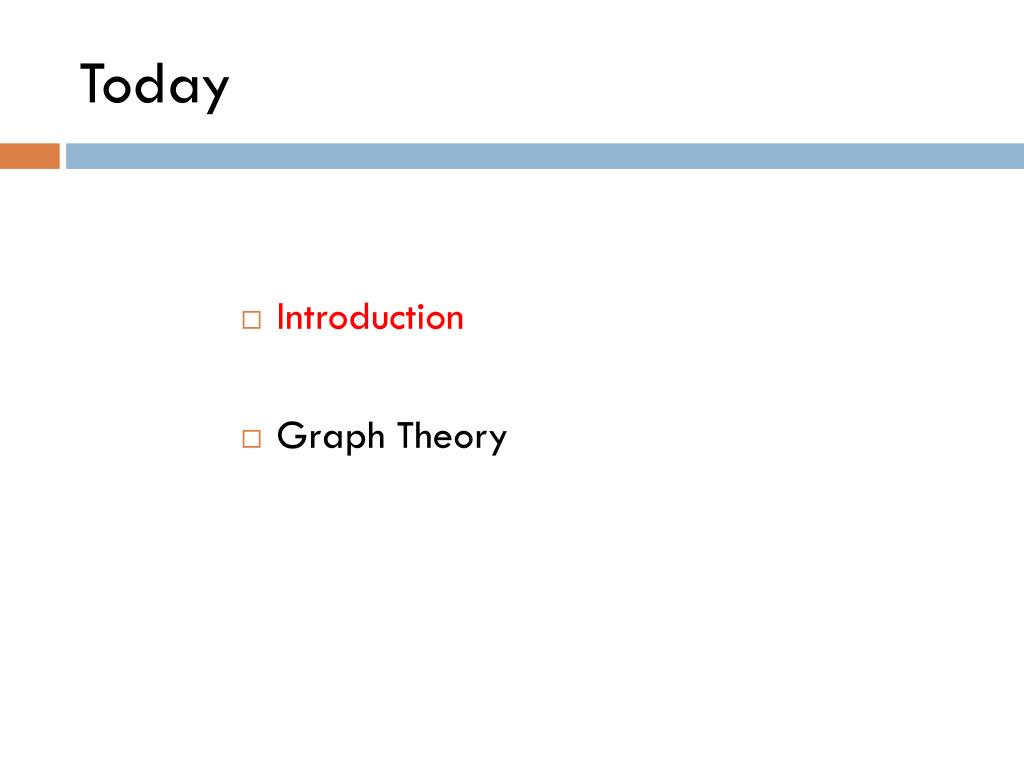 Today

□ Introduction

□ Graph Theory